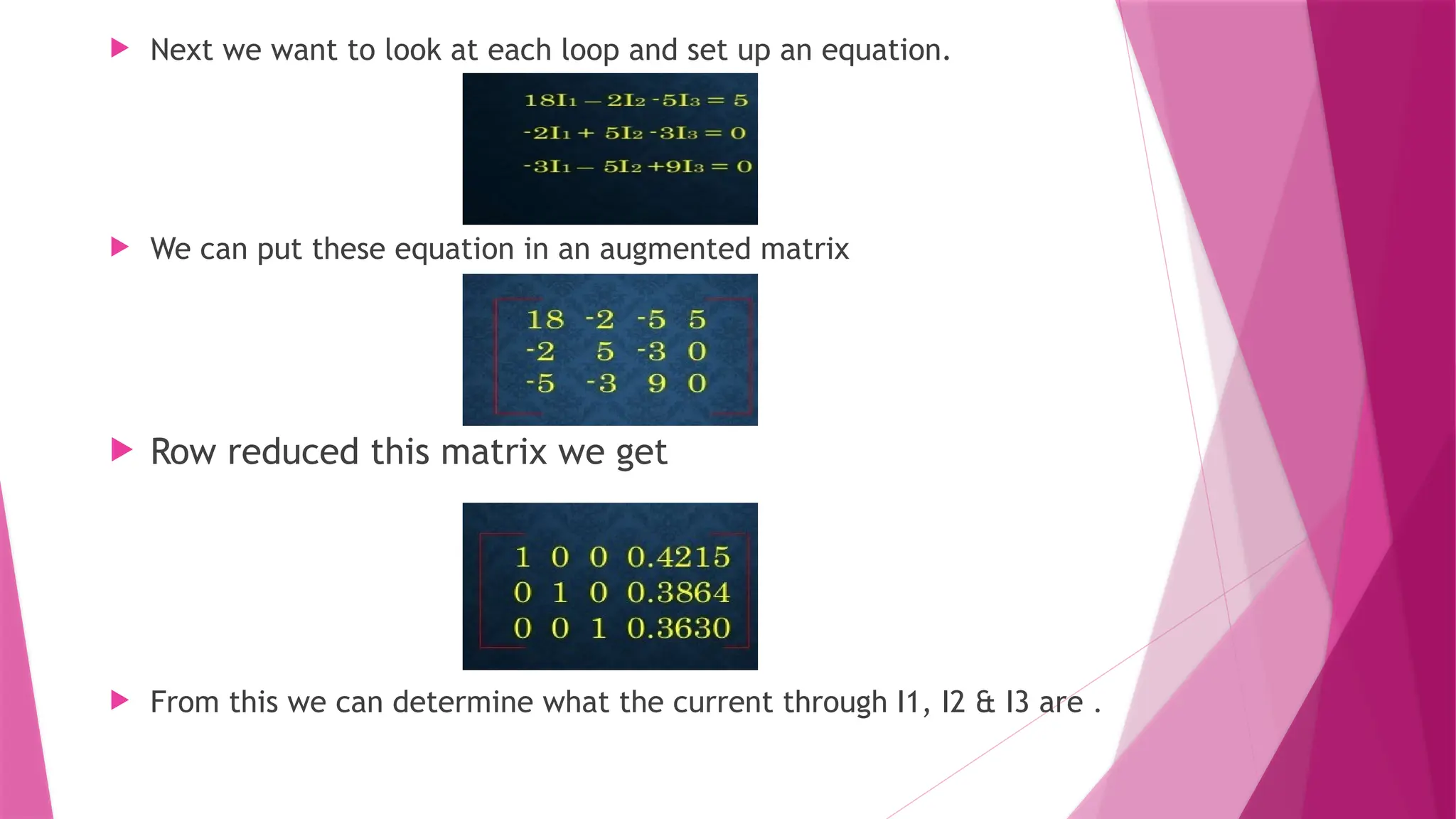 Next we want to look at each loop and set up an equation.

$18I_1 - 2I_2 - 5I_3 = 5$
$-2I_1 + 5I_2 - 3I_3 = 0$
$-3I_1 - 5I_2 + 9I_3 = 0$

We can put these equation in an augmented matrix

$\begin{bmatrix} 18 & -2 & -5 & 5 \\ -2 & 5 & -3 & 0 \\ -5 & -3 & 9 & 0 \end{bmatrix}$

Row reduced this matrix we get

$\begin{bmatrix} 1 & 0 & 0 & 0.4215 \\ 0 & 1 & 0 & 0.3864 \\ 0 & 0 & 1 & 0.3630 \end{bmatrix}$

From this we can determine what the current through I1, I2 & I3 are .